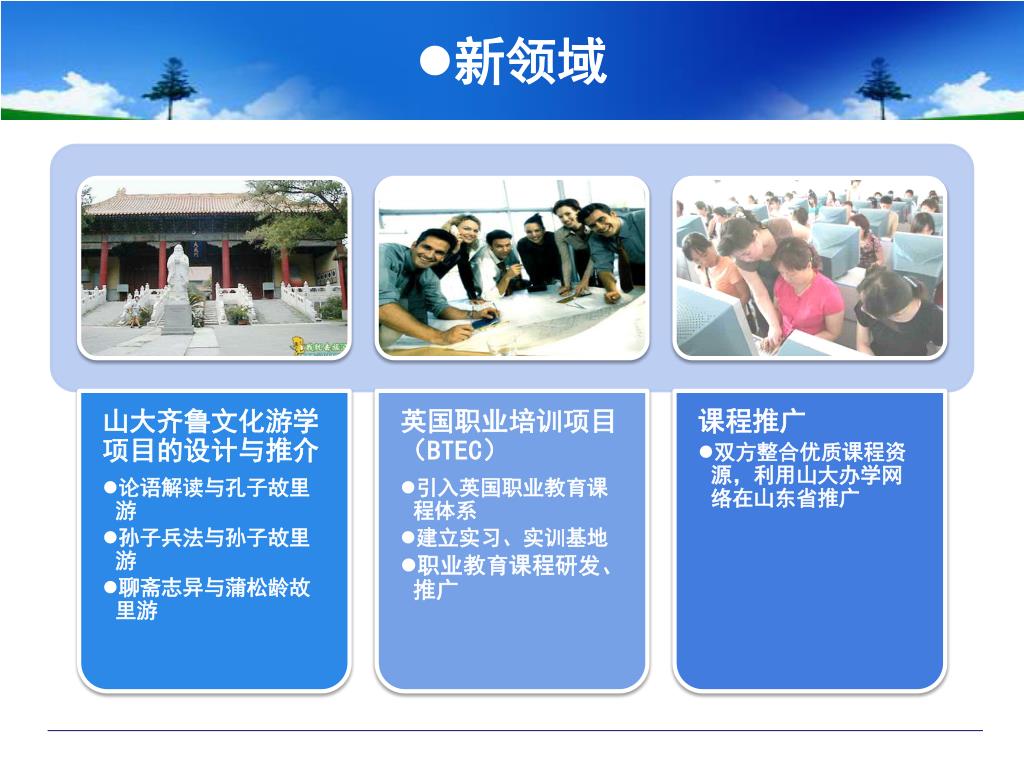 ●新领域

山大齐鲁文化游学项目的设计与推介

●论语解读与孔子故里游
●孙子兵法与孙子故里游
●聊斋志异与蒲松龄故里游

英国职业培训项目（BTEC）

●引入英国职业教育课程体系
●建立实习、实训基地
●职业教育课程研发、推广

课程推广

●双方整合优质课程资源，利用山大办学网络在山东省推广